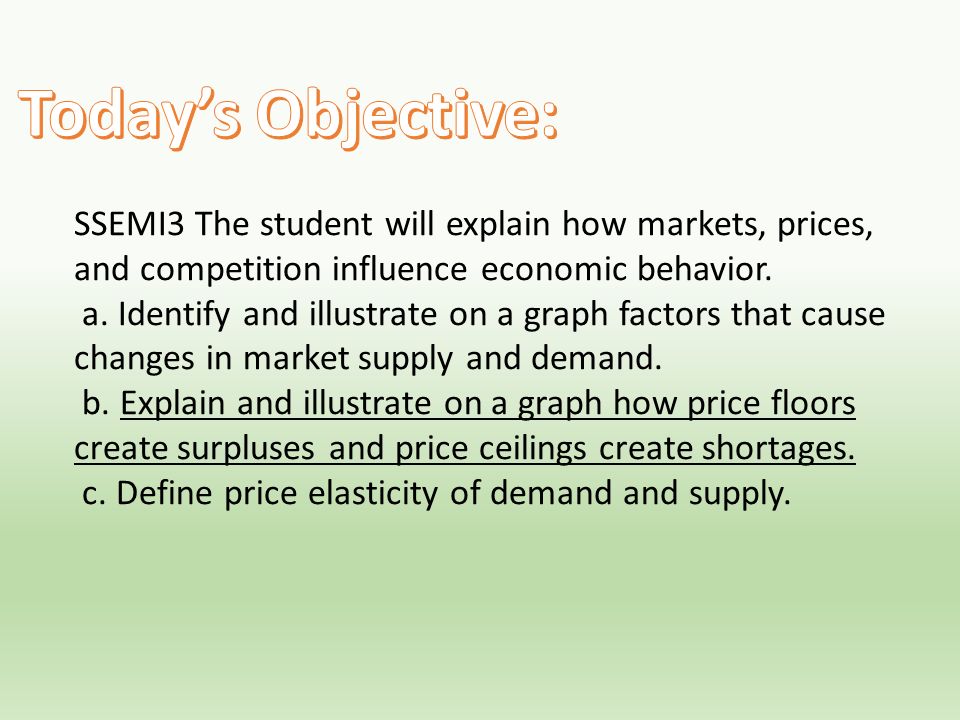 Today's Objective:

SSEMI3 The student will explain how markets, prices, and competition influence economic behavior.
a. Identify and illustrate on a graph factors that cause changes in market supply and demand.
b. Explain and illustrate on a graph how price floors create surpluses and price ceilings create shortages.
c. Define price elasticity of demand and supply.